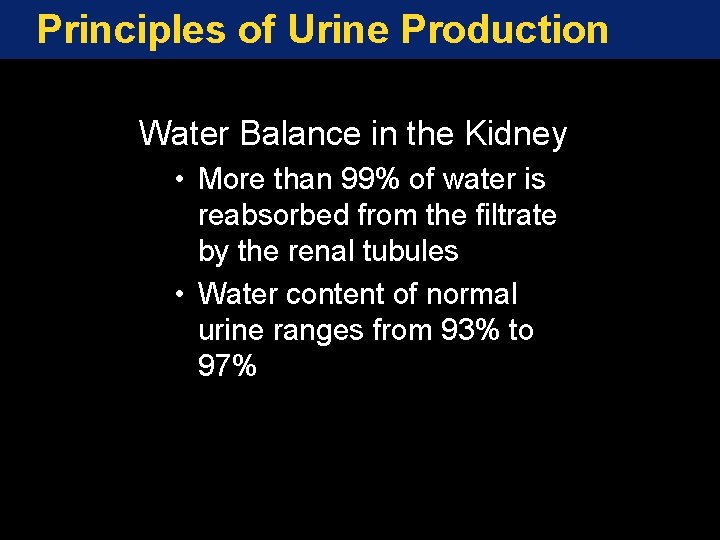 Principles of Urine Production

Water Balance in the Kidney

• More than 99% of water is reabsorbed from the filtrate by the renal tubules

• Water content of normal urine ranges from 93% to 97%